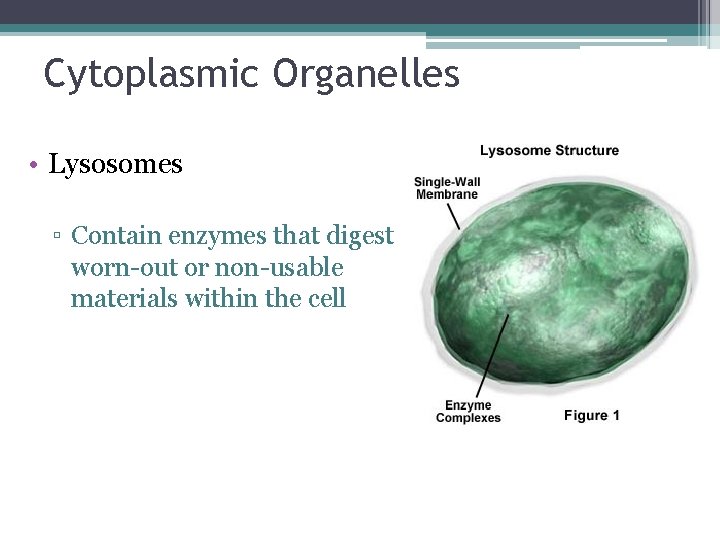 Cytoplasmic Organelles

• Lysosomes

▫ Contain enzymes that digest worn-out or non-usable materials within the cell

Lysosome Structure

Single-Wall Membrane

Enzyme Complexes

Figure 1